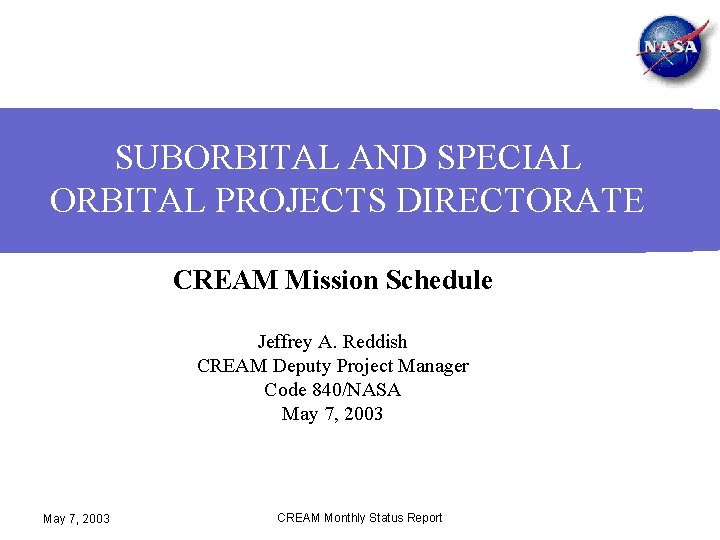 NASA

SUBORBITAL AND SPECIAL ORBITAL PROJECTS DIRECTORATE

CREAM Mission Schedule

Jeffrey A. Reddish
CREAM Deputy Project Manager
Code 840/NASA
May 7, 2003

May 7, 2003

CREAM Monthly Status Report